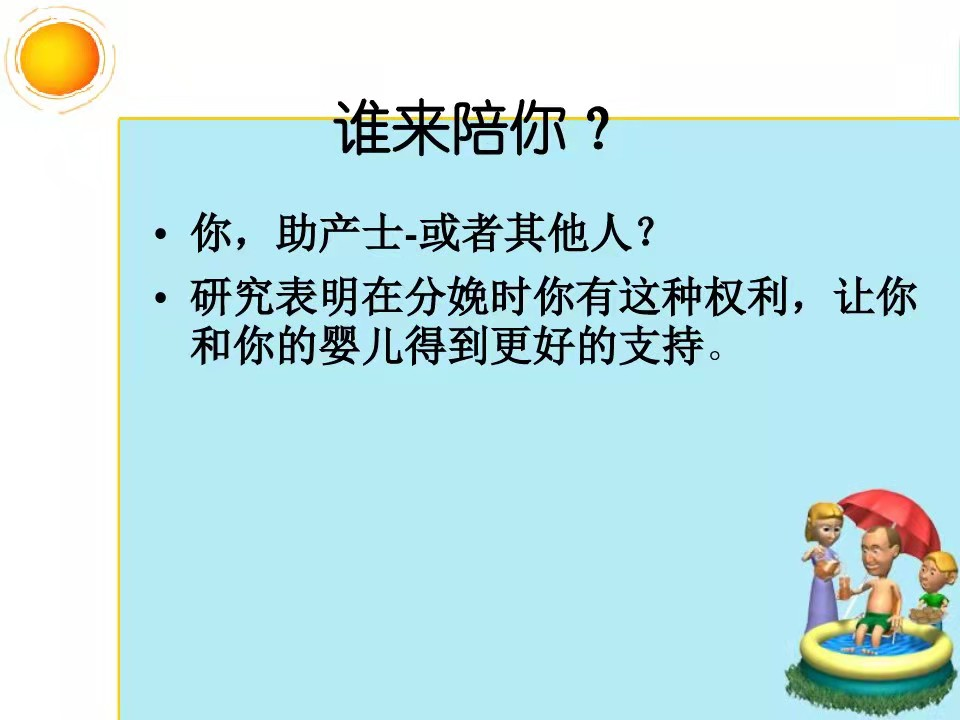 谁来陪你？

• 你，助产士-或者其他人？

• 研究表明在分娩时你有这种权利，让你和你的婴儿得到更好的支持。